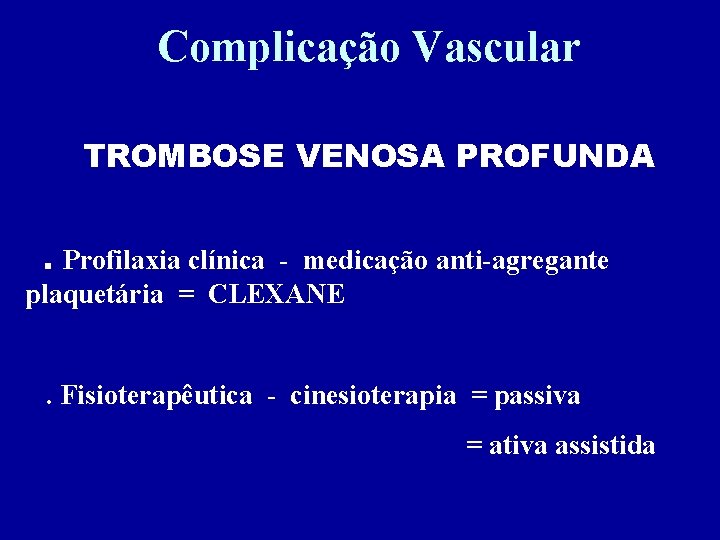 Complicação Vascular

TROMBOSE VENOSA PROFUNDA

. Profilaxia clínica - medicação anti-agregante plaquetária = CLEXANE

. Fisioterapêutica - cinesioterapia = passiva

= ativa assistida